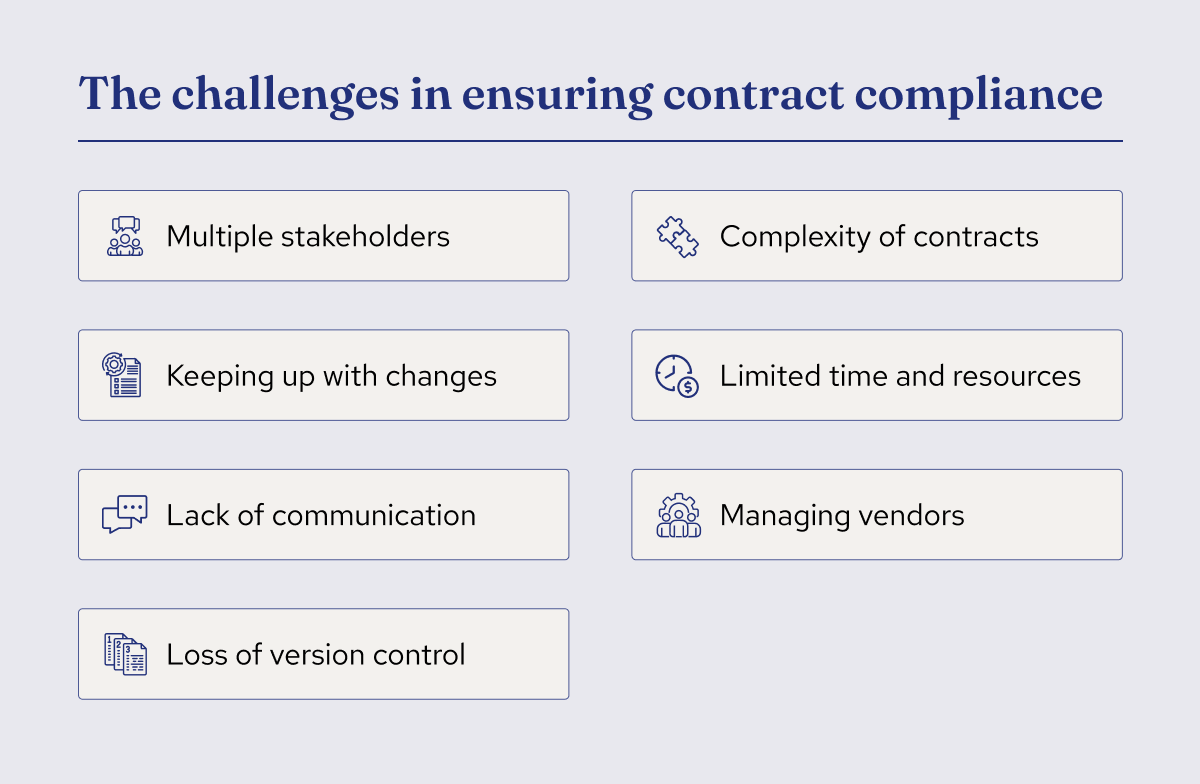 The challenges in ensuring contract compliance

Multiple stakeholders

Keeping up with changes

Lack of communication

Loss of version control

Complexity of contracts

Limited time and resources

Managing vendors